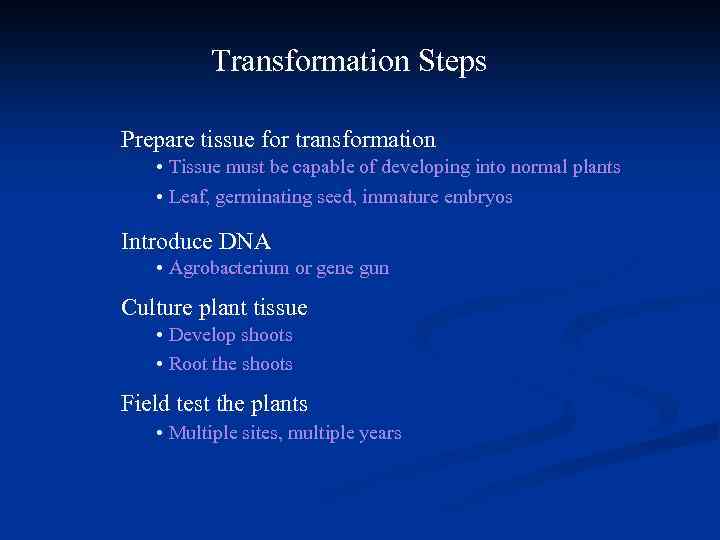 Transformation Steps

Prepare tissue for transformation

• Tissue must be capable of developing into normal plants

• Leaf, germinating seed, immature embryos

Introduce DNA

• Agrobacterium or gene gun

Culture plant tissue

• Develop shoots

• Root the shoots

Field test the plants

• Multiple sites, multiple years